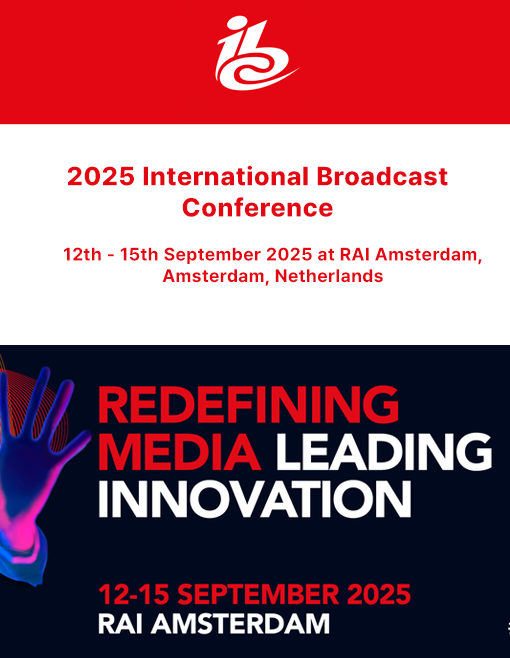 ibc

2025 International Broadcast Conference

12th - 15th September 2025 at RAI Amsterdam, Amsterdam, Netherlands

REDEFINING MEDIA LEADING INNOVATION

12-15 SEPTEMBER 2025
RAI AMSTERDAM